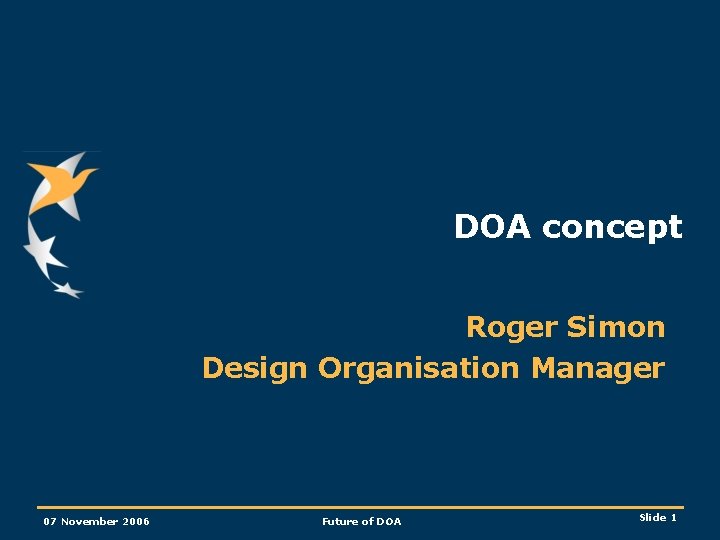 DOA concept

Roger Simon
Design Organisation Manager

07 November 2006

Future of DOA

Slide 1